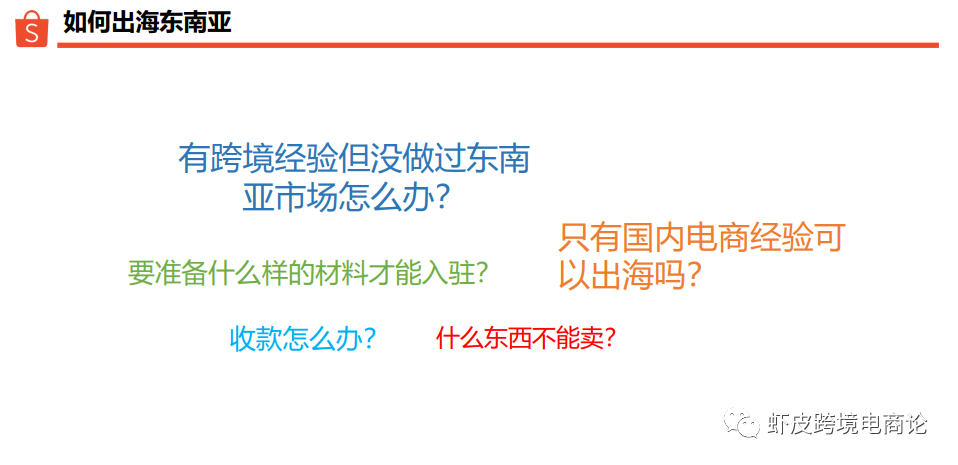 S

如何出海东南亚

有跨境经验但没做过东南亚市场怎么办？

只有国内电商经验可以出海吗？

要准备什么样的材料才能入驻？

收款怎么办？

什么东西不能卖？

虾皮跨境电商论